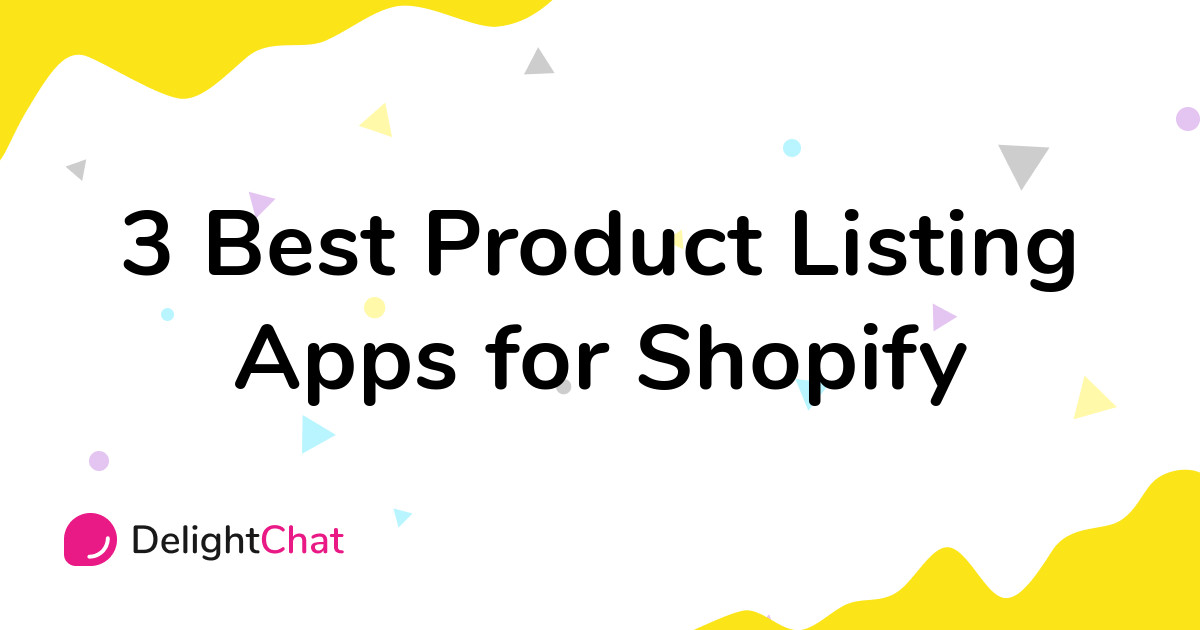 3 Best Product Listing Apps for Shopify

DelightChat